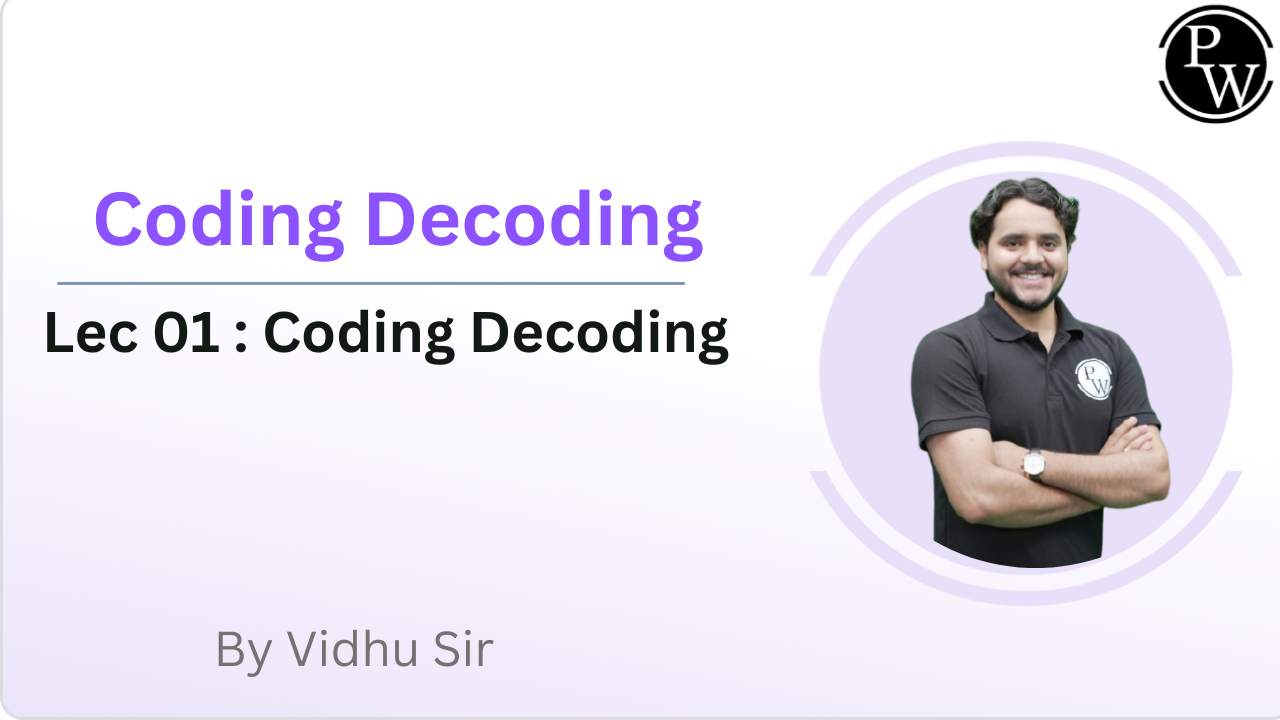 PW

Coding Decoding

Lec 01 : Coding Decoding

PW

By Vidhu Sir